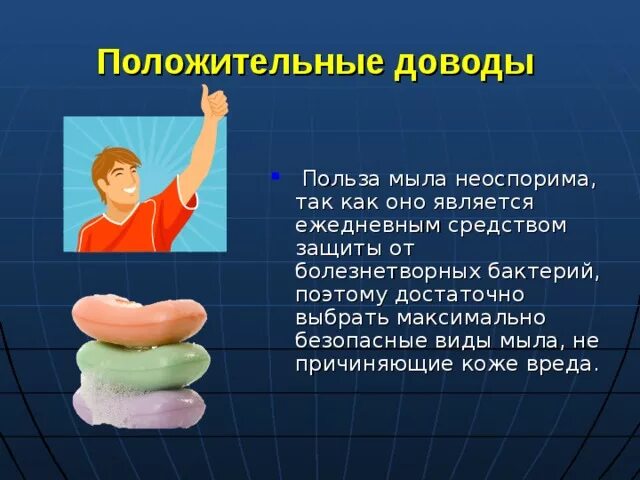 Положительные доводы

Польза мыла неоспорима, так как оно является ежедневным средством защиты от болезнетворных бактерий, поэтому достаточно выбрать максимально безопасные виды мыла, не причиняющие коже вреда.